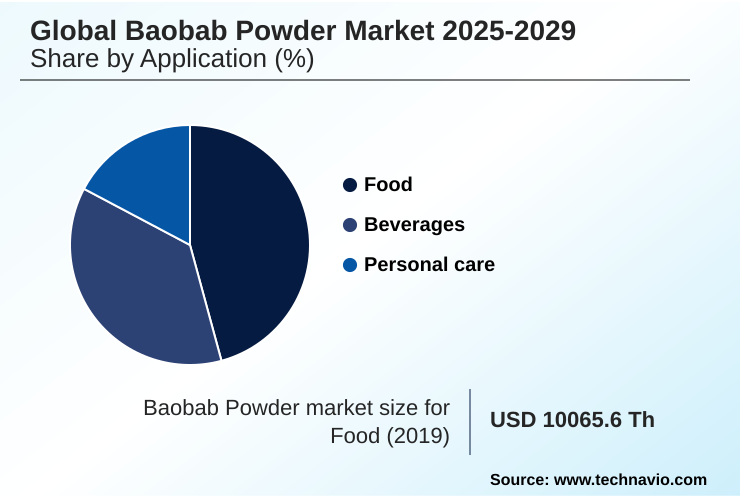 Global Baobab Powder Market 2025-2029
Share by Application (%)

Food
Beverages
Personal care

Baobab Powder market size for Food (2019)

USD 10065.6 Th

Source: www.technavio.com